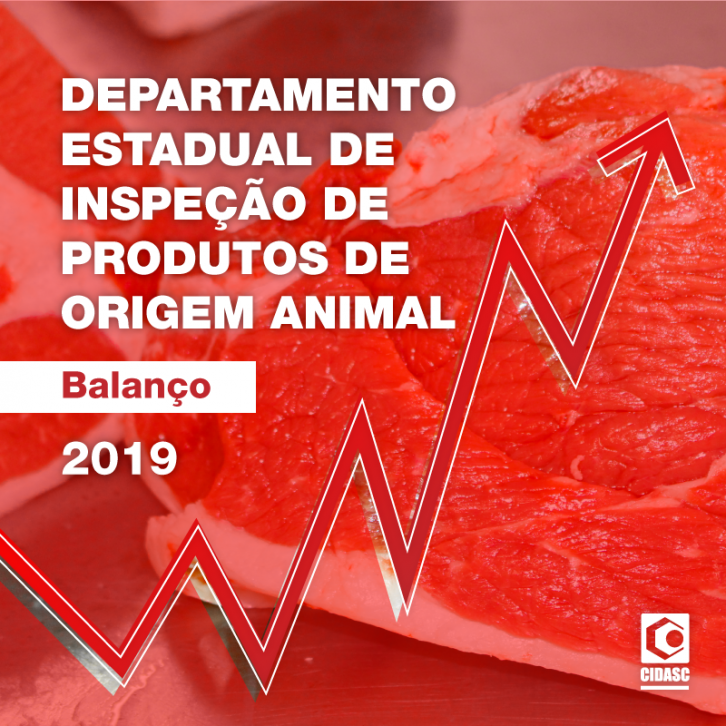 DEPARTAMENTO ESTADUAL DE INSPEÇÃO DE PRODUTOS DE ORIGEM ANIMAL

Balanço

2019

CIDASC